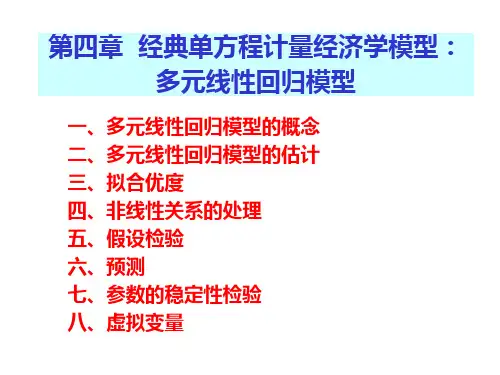 第四章 经典单方程计量经济学模型：多元线性回归模型

一、多元线性回归模型的概念
二、多元线性回归模型的估计
三、拟合优度
四、非线性关系的处理
五、假设检验
六、预测
七、参数的稳定性检验
八、虚拟变量